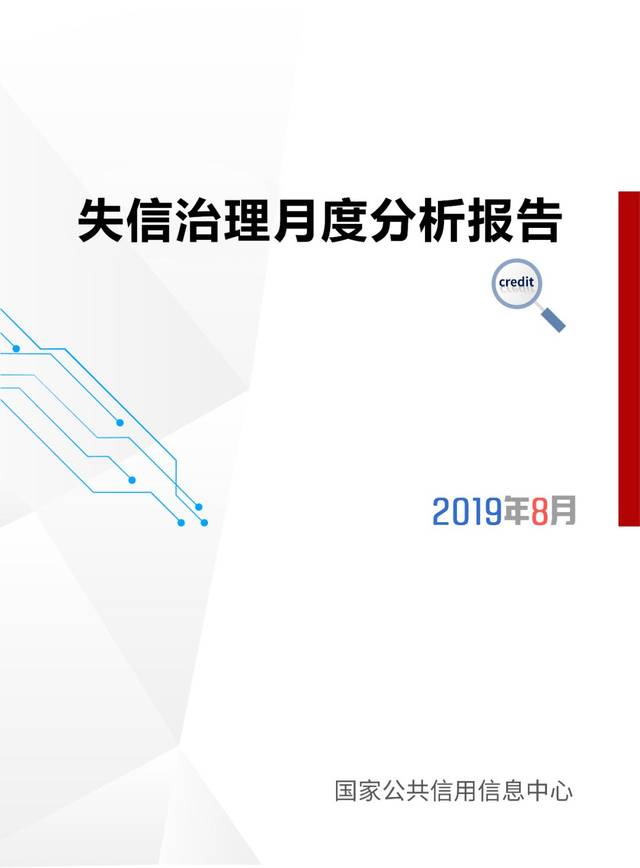 失信治理月度分析报告

credit

2019年8月

国家公共信用信息中心